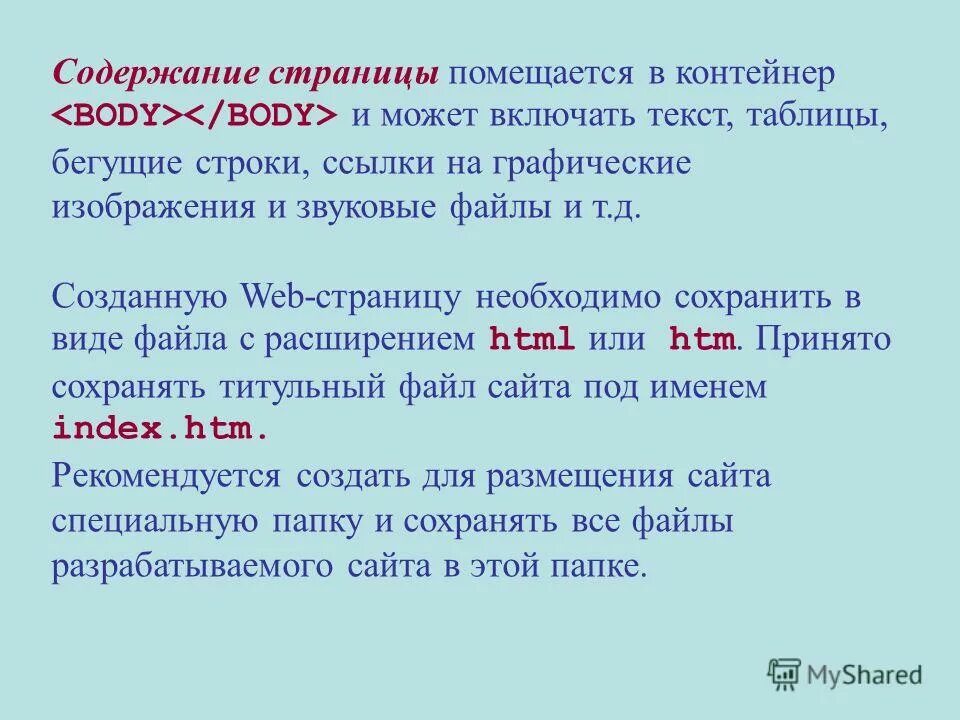 Содержание страницы помещается в контейнер <BODY></BODY> и может включать текст, таблицы, бегущие строки, ссылки на графические изображения и звуковые файлы и т.д.

Созданную Web-страницу необходимо сохранить в виде файла с расширением html или htm. Принято сохранять титульный файл сайта под именем index.htm.

Рекомендуется создать для размещения сайта специальную папку и сохранять все файлы разрабатываемого сайта в этой папке.

MyShared